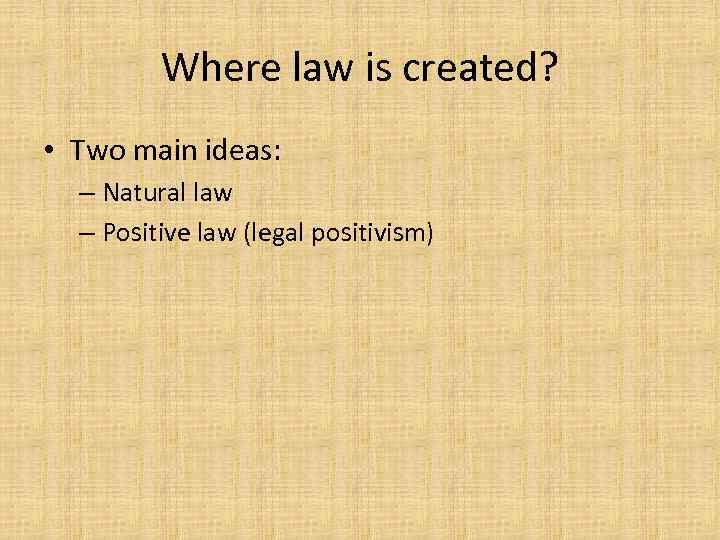 Where law is created?

• Two main ideas:
– Natural law
– Positive law (legal positivism)